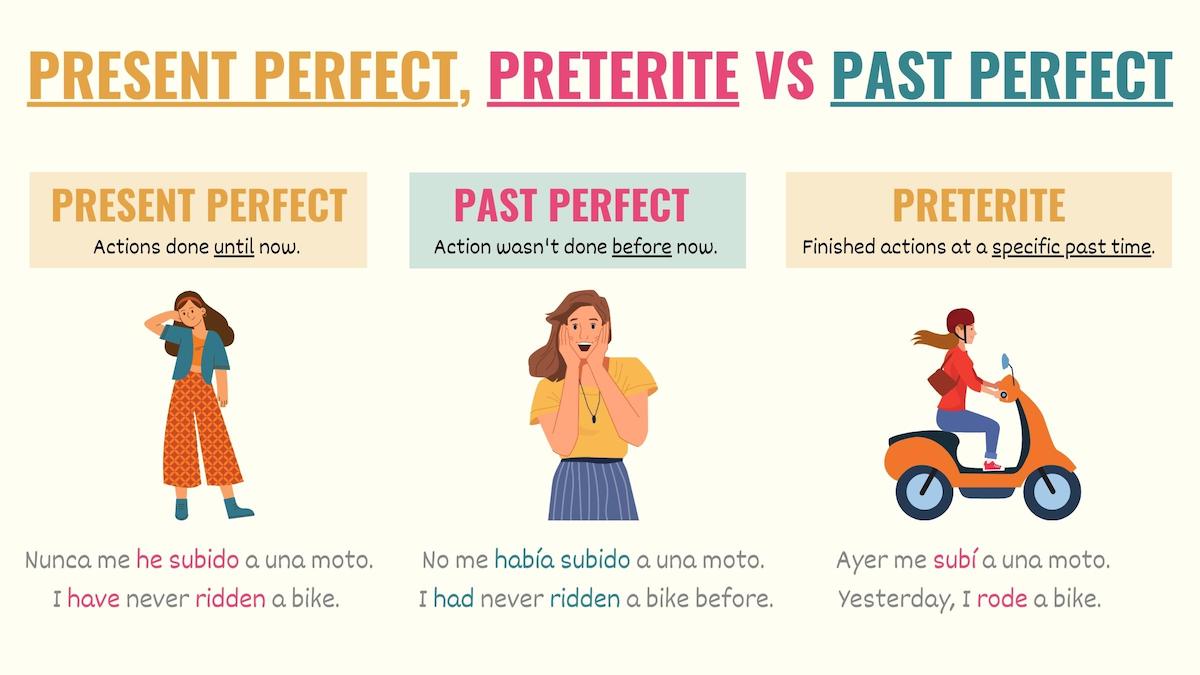 PRESENT PERFECT, PRETERITE VS PAST PERFECT

PRESENT PERFECT
Actions done until now.

Nunca me he subido a una moto.
I have never ridden a bike.

PAST PERFECT
Action wasn't done before now.

No me había subido a una moto.
I had never ridden a bike before.

PRETERITE
Finished actions at a specific past time.

Ayer me subí a una moto.
Yesterday, I rode a bike.